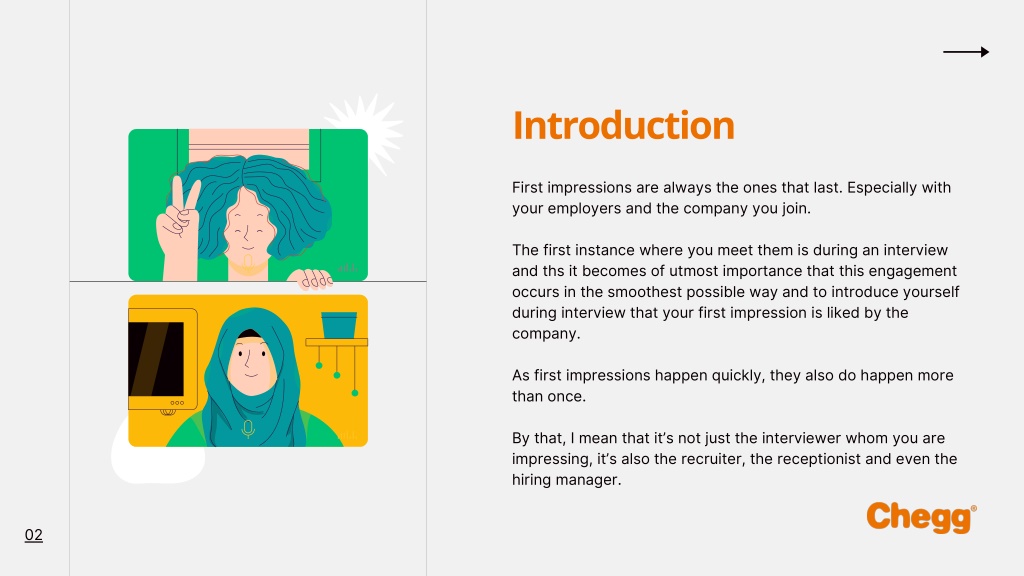 Introduction

First impressions are always the ones that last. Especially with your employers and the company you join.

The first instance where you meet them is during an interview and ths it becomes of utmost importance that this engagement occurs in the smoothest possible way and to introduce yourself during interview that your first impression is liked by the company.

As first impressions happen quickly, they also do happen more than once.

By that, I mean that it's not just the interviewer whom you are impressing, it's also the recruiter, the receptionist and even the hiring manager.

Chegg®

02